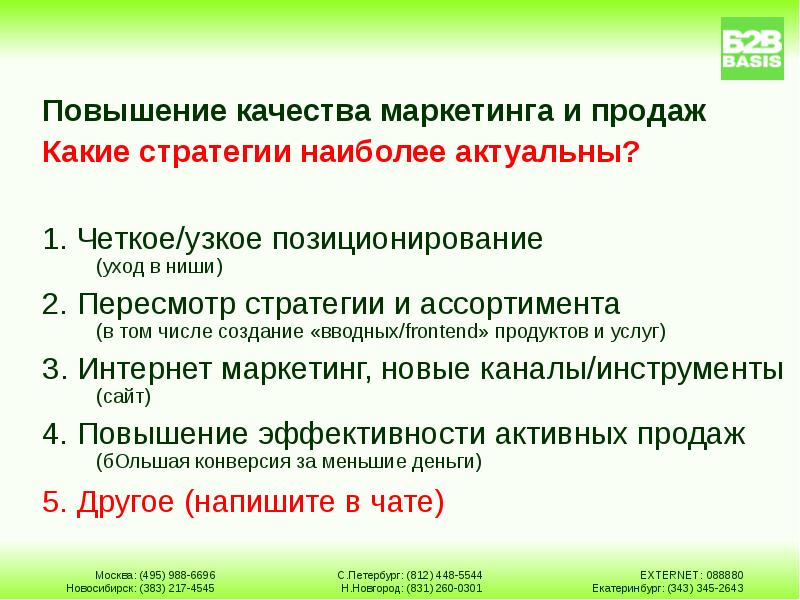 B2B BASIS

Повышение качества маркетинга и продаж
Какие стратегии наиболее актуальны?

1. Четкое/узкое позиционирование
(уход в ниши)

2. Пересмотр стратегии и ассортимента
(в том числе создание «вводных/frontend» продуктов и услуг)

3. Интернет маркетинг, новые каналы/инструменты
(сайт)

4. Повышение эффективности активных продаж
(бОльшая конверсия за меньшие деньги)

5. Другое (напишите в чате)

Москва: (495) 988-6696
Новосибирск: (383) 217-4545

С.Петербург: (812) 448-5544
Н.Новгород: (831) 260-0301

EXTERNET: 088880
Екатеринбург: (343) 345-2643